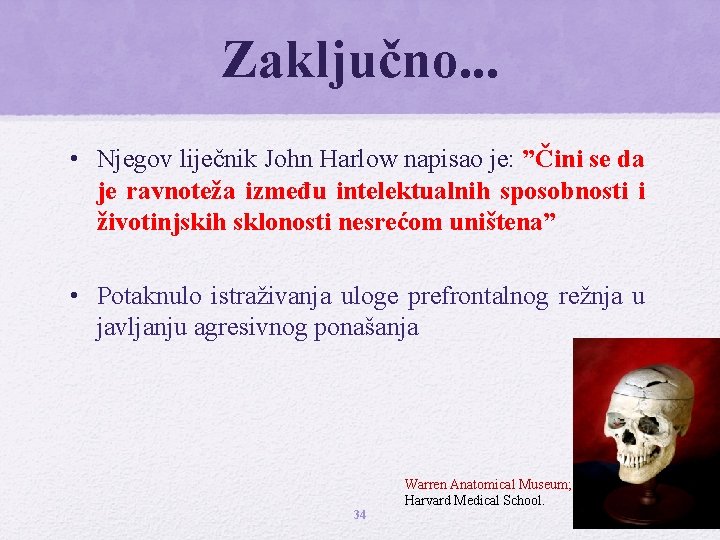 Zaključno...

• Njegov liječnik John Harlow napisao je: ”Čini se da je ravnoteža između intelektualnih sposobnosti i životinjskih sklonosti nesrećom uništena”

• Potaknulo istraživanja uloge prefrontalnog režnja u javljanju agresivnog ponašanja

Warren Anatomical Museum; Harvard Medical School.

34